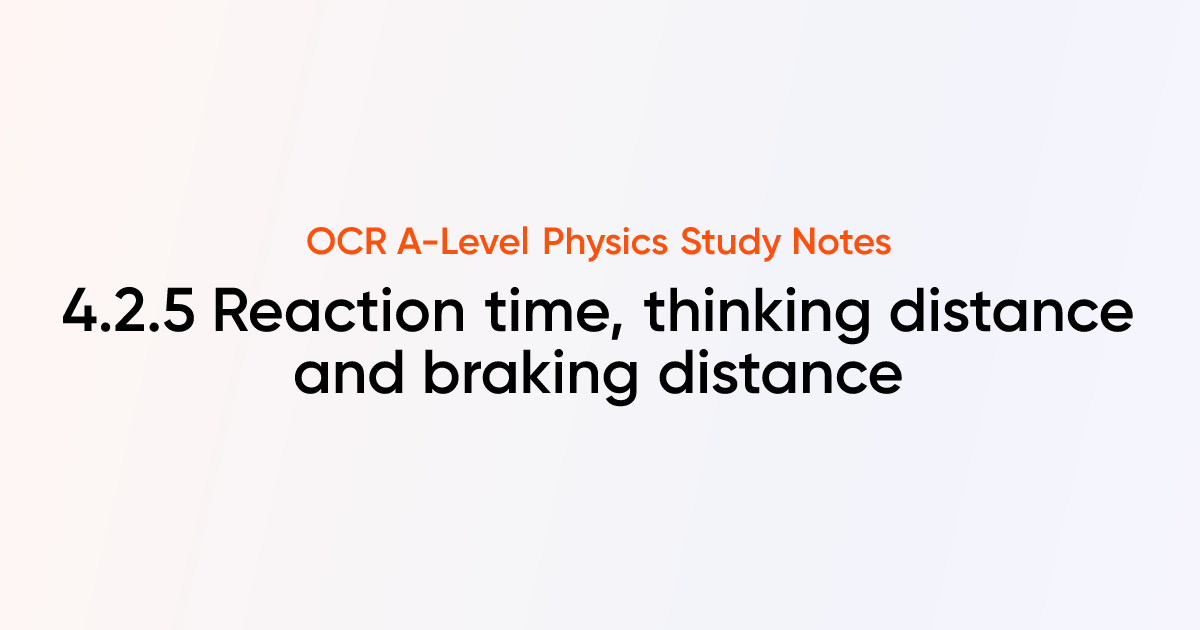 OCR A-Level Physics Study Notes

4.2.5 Reaction time, thinking distance and braking distance